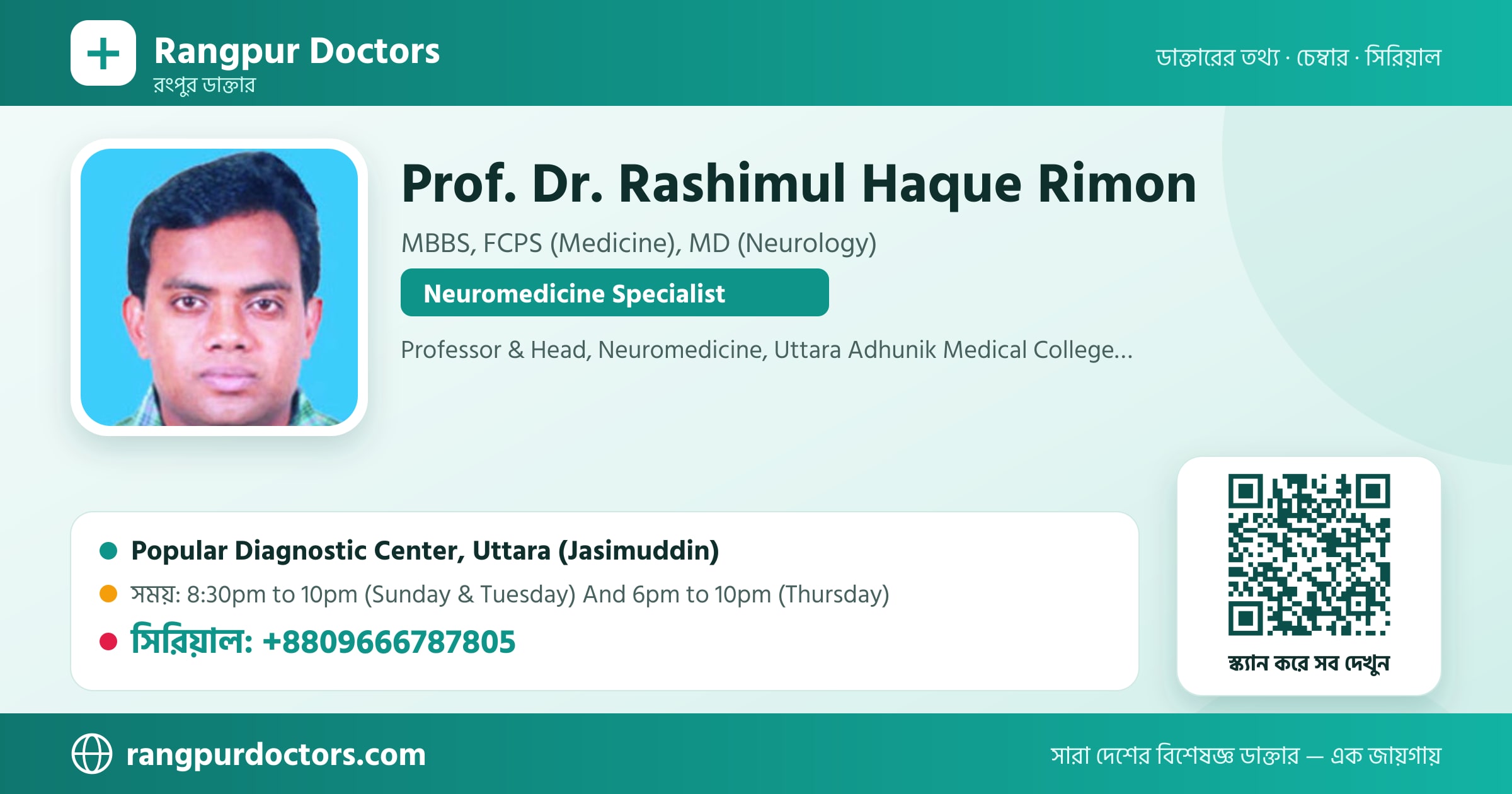 Rangpur Doctors
রংপুর ডাক্তার

ডাক্তারের তথ্য · চেম্বার · সিরিয়াল

Prof. Dr. Rashimul Haque Rimon

MBBS, FCPS (Medicine), MD (Neurology)

Neuromedicine Specialist

Professor & Head, Neuromedicine, Uttara Adhunik Medical College...

Popular Diagnostic Center, Uttara (Jasimuddin)

সময়: 8:30pm to 10pm (Sunday & Tuesday) And 6pm to 10pm (Thursday)

সিরিয়াল: +8809666787805

স্ক্যান করে সব দেখুন

rangpurdoctors.com

সারা দেশের বিশেষজ্ঞ ডাক্তার — এক জায়গায়